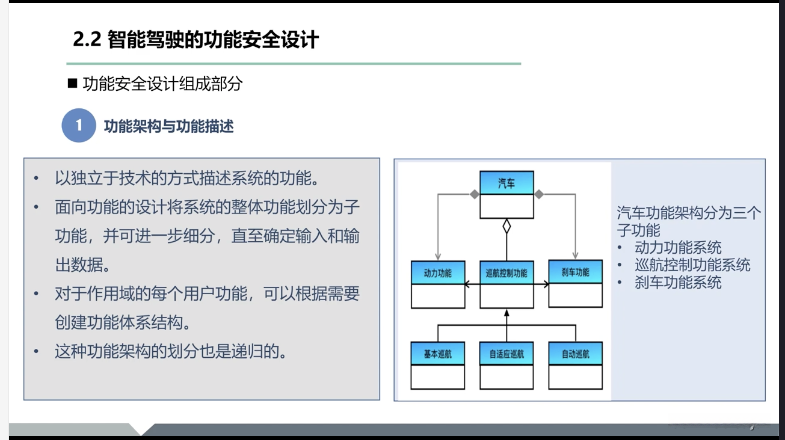 2.2 智能驾驶的功能安全设计

■ 功能安全设计组成部分

1 功能架构与功能描述

• 以独立于技术的方式描述系统的功能。
• 面向功能的设计将系统的整体功能划分为子功能，并可进一步细分，直至确定输入和输出数据。
• 对于作用域的每个用户功能，可以根据需要创建功能体系结构。
• 这种功能架构的划分也是递归的。

汽车

动力功能

巡航控制功能

刹车功能

基本巡航

自适应巡航

自动巡航

汽车功能架构分为三个子功能
• 动力功能系统
• 巡航控制功能系统
• 刹车功能系统